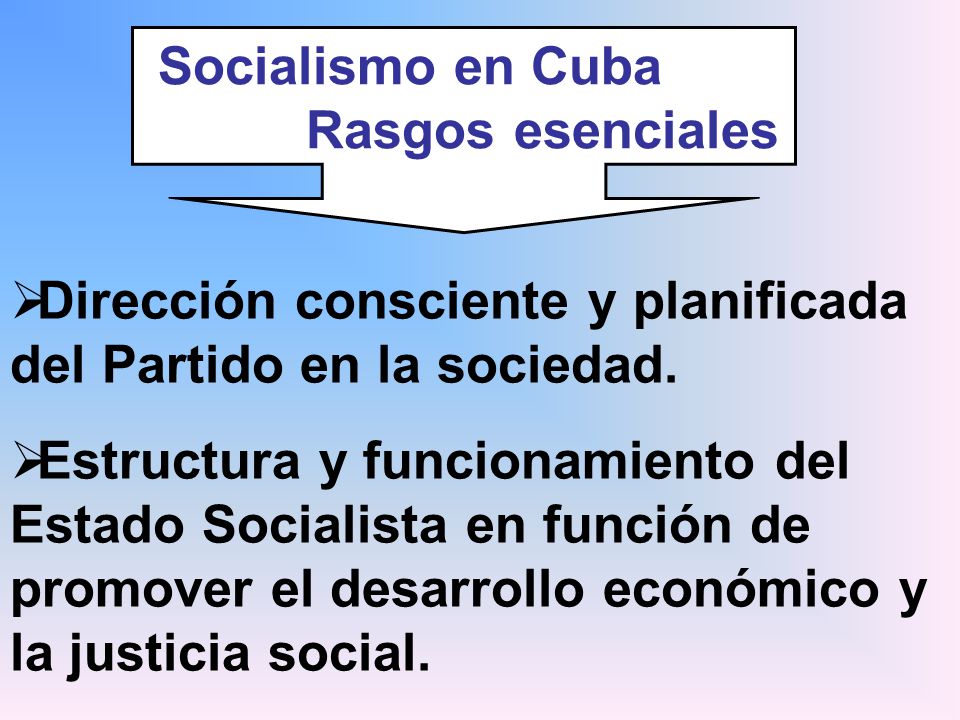 Socialismo en Cuba
Rasgos esenciales

➢Dirección consciente y planificada del Partido en la sociedad.

➢Estructura y funcionamiento del Estado Socialista en función de promover el desarrollo económico y la justicia social.